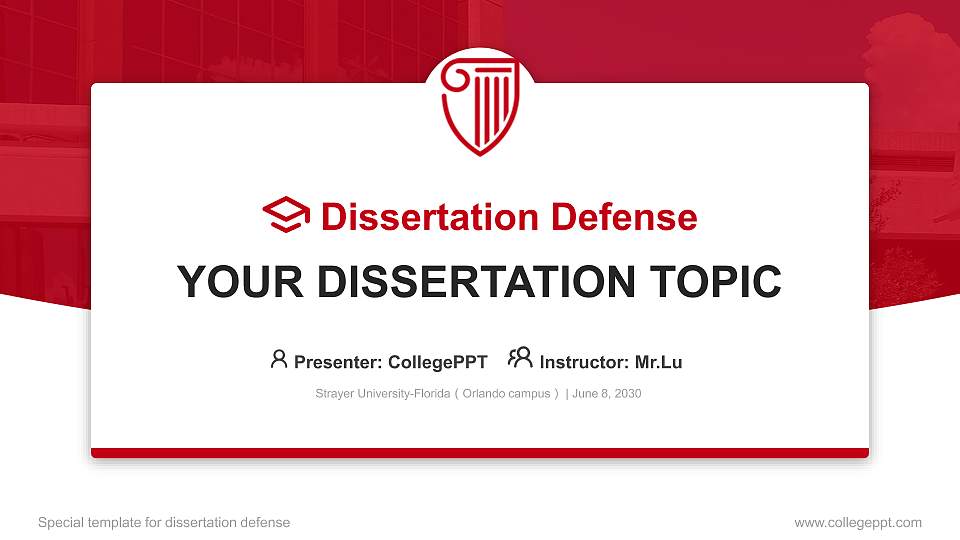 Dissertation Defense

YOUR DISSERTATION TOPIC

Presenter: CollegePPT Instructor: Mr.Lu

Strayer University-Florida（Orlando campus）| June 8, 2030

Special template for dissertation defense

www.collegeppt.com